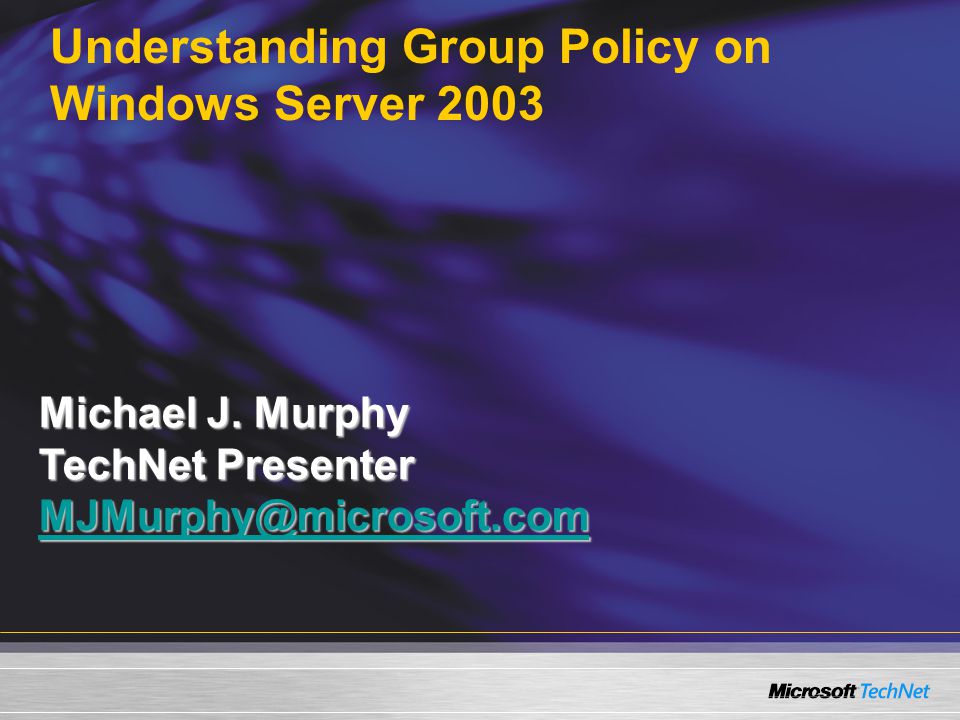 Understanding Group Policy on Windows Server 2003

Michael J. Murphy
TechNet Presenter
MJMurphy@microsoft.com

Microsoft TechNet